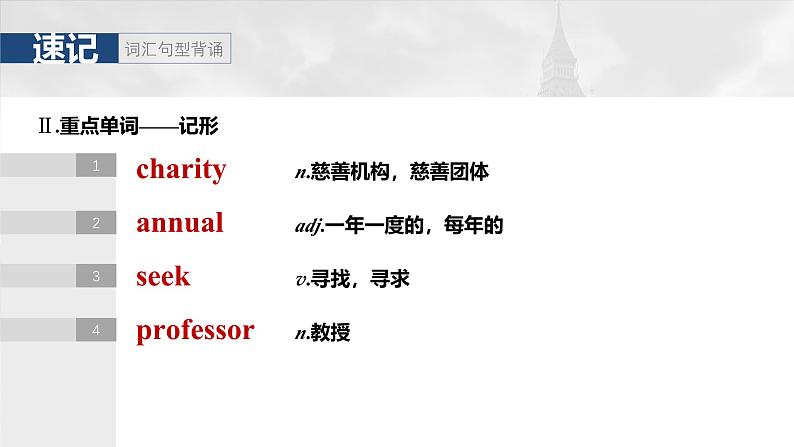 速记 词汇句型背诵

Ⅱ.重点单词——记形

1 charity n.慈善机构，慈善团体

2 annual adj.一年一度的，每年的

3 seek v.寻找，寻求

4 professor n.教授